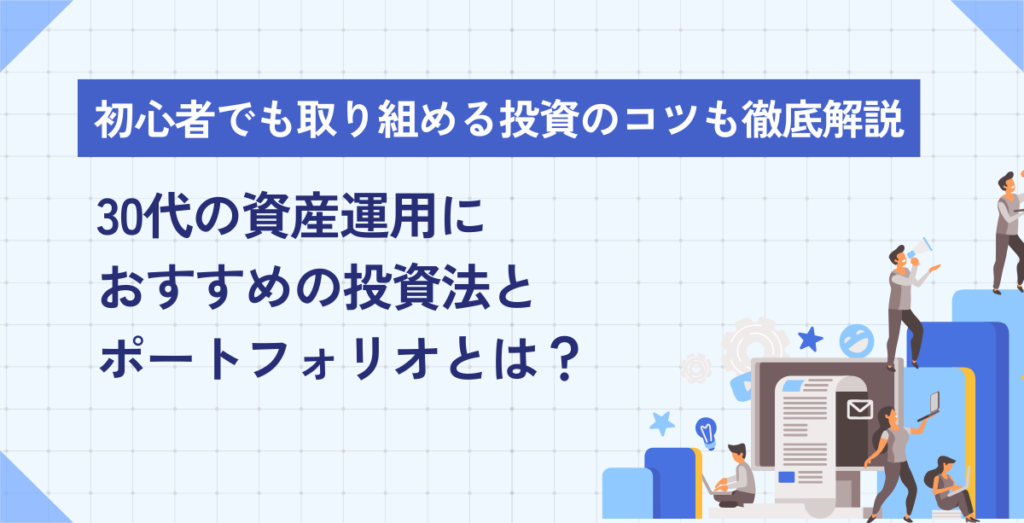 初心者でも取り組める投資のコツも徹底解説

30代の資産運用におすすめの投資法とポートフォリオとは？